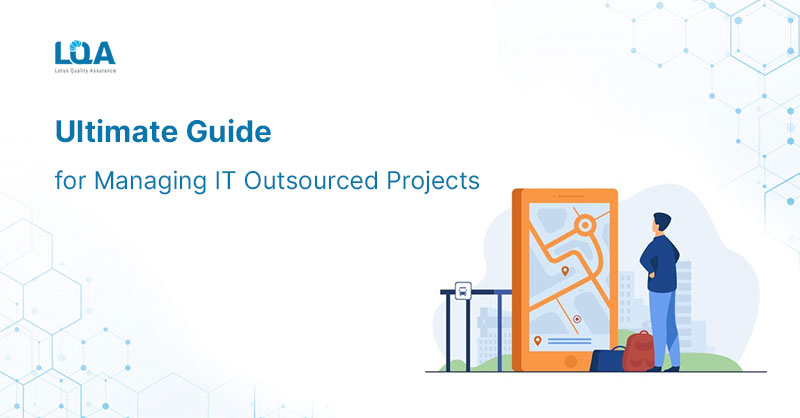 LQA
Lotus Quality Assurance

Ultimate Guide

for Managing IT Outsourced Projects